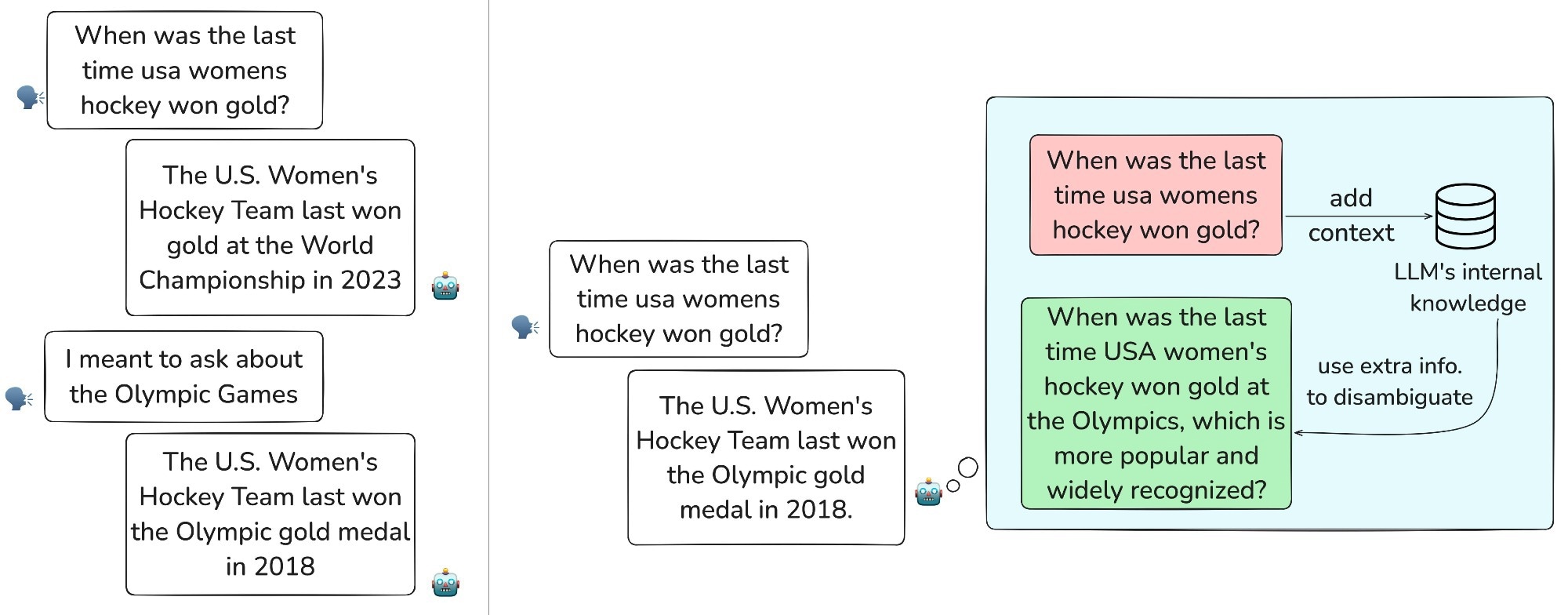 When was the last time usa womens hockey won gold?

The U.S. Women's Hockey Team last won gold at the World Championship in 2023

I meant to ask about the Olympic Games

The U.S. Women's Hockey Team last won the Olympic gold medal in 2018

When was the last time usa womens hockey won gold?

The U.S. Women's Hockey Team last won the Olympic gold medal in 2018.

When was the last time usa womens hockey won gold?

add context

LLM's internal knowledge

use extra info. to disambiguate

When was the last time USA women's hockey won gold at the Olympics, which is more popular and widely recognized?